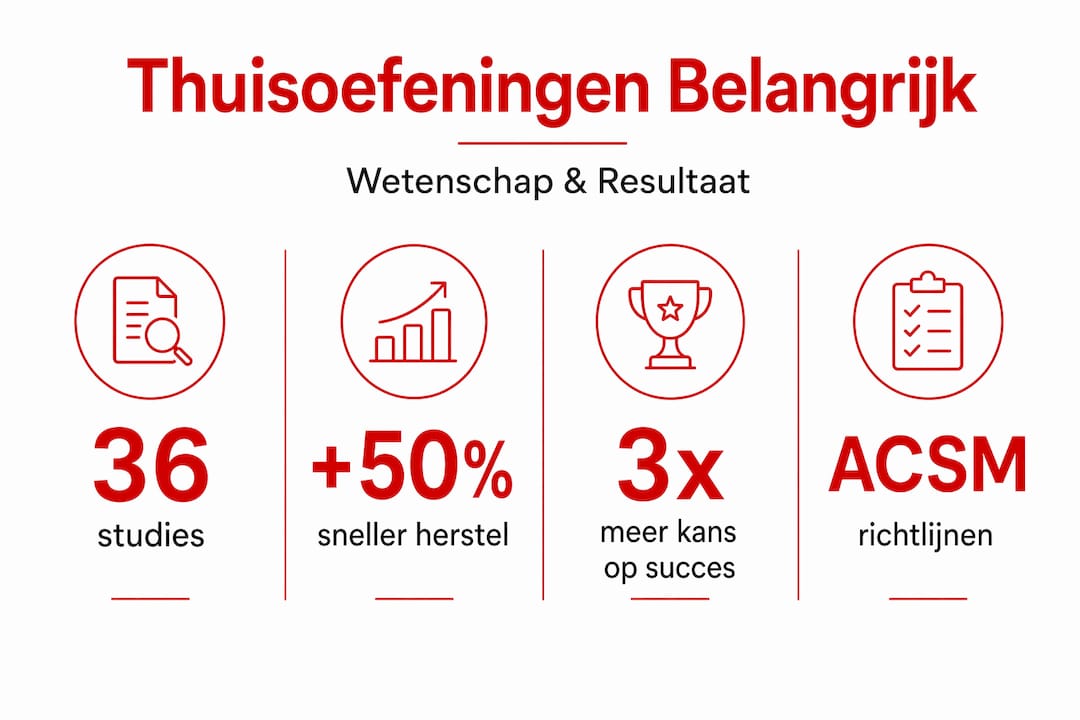 Thuisoefeningen Belangrijk

Wetenschap & Resultaat

36
studies

+50%
sneller herstel

3x
meer kans op succes

ACSM
richtlijnen